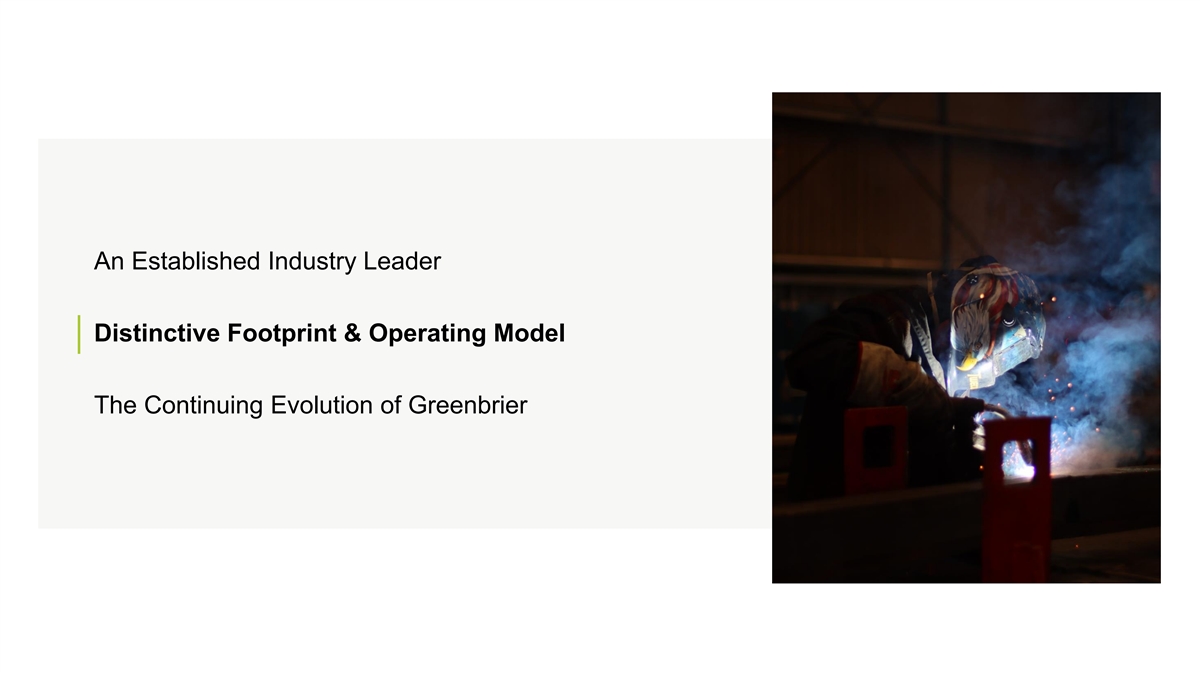 An Established Industry Leader

Distinctive Footprint & Operating Model

The Continuing Evolution of Greenbrier